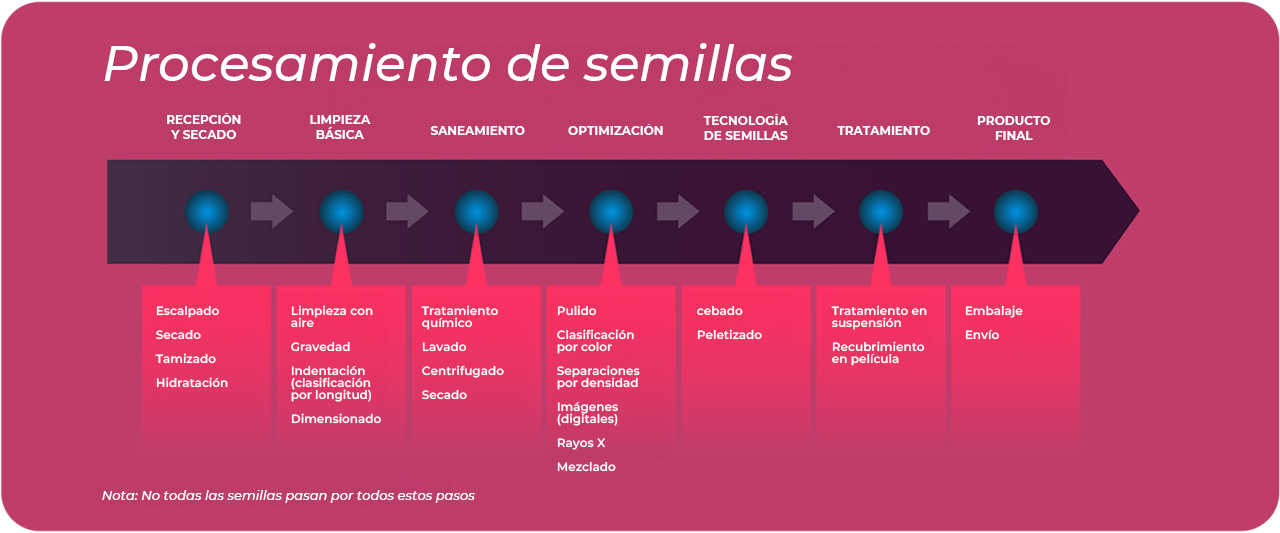 Procesamiento de semillas

RECEPCIÓN Y SECADO

LIMPIEZA BÁSICA

SANEAMIENTO

OPTIMIZACIÓN

TECNOLOGÍA DE SEMILLAS

TRATAMIENTO

PRODUCTO FINAL

Escalpado
Secado
Tamizado
Hidratación

Limpieza con aire
Gravedad
Indentación (clasificación por longitud)
Dimensionado

Tratamiento químico
Lavado
Centrifugado
Secado

Pulido
Clasificación por color
Separaciones por densidad
Imágenes (digitales)
Rayos X
Mezclado

cebado
Peletizado

Tratamiento en suspensión
Recubrimiento en película

Embalaje
Envío

Nota: No todas las semillas pasan por todos estos pasos